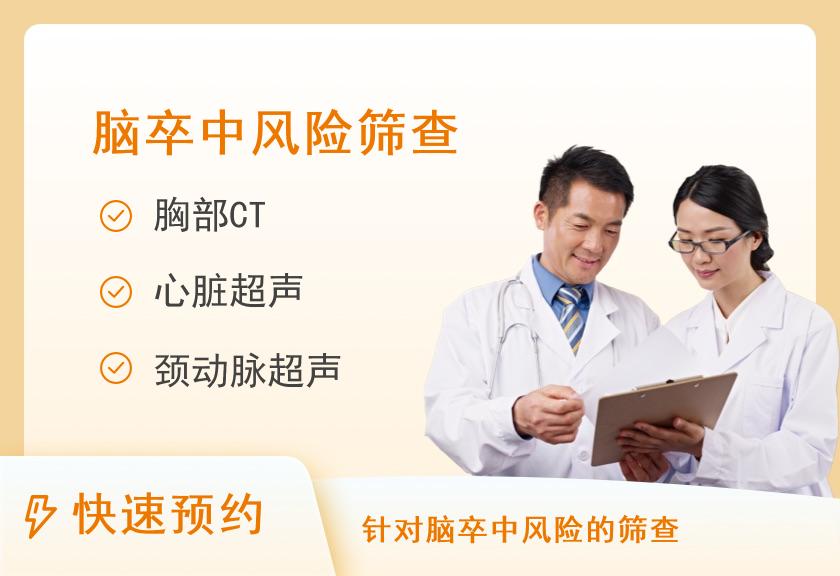 脑卒中风险筛查

胸部CT

心脏超声

颈动脉超声

快速预约

针对脑卒中风险的筛查